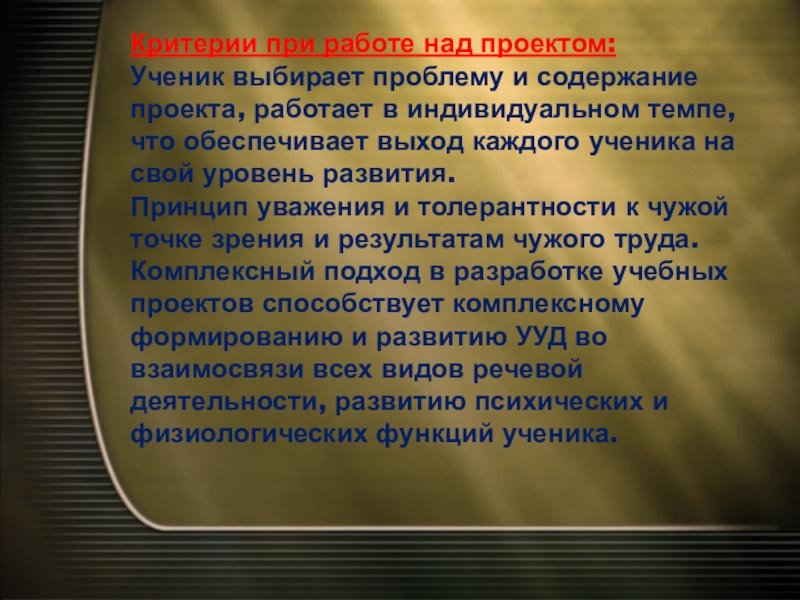 Критерии при работе над проектом:
Ученик выбирает проблему и содержание проекта, работает в индивидуальном темпе, что обеспечивает выход каждого ученика на свой уровень развития.
Принцип уважения и толерантности к чужой точке зрения и результатам чужого труда.
Комплексный подход в разработке учебных проектов способствует комплексному формированию и развитию УУД во взаимосвязи всех видов речевой деятельности, развитию психических и физиологических функций ученика.